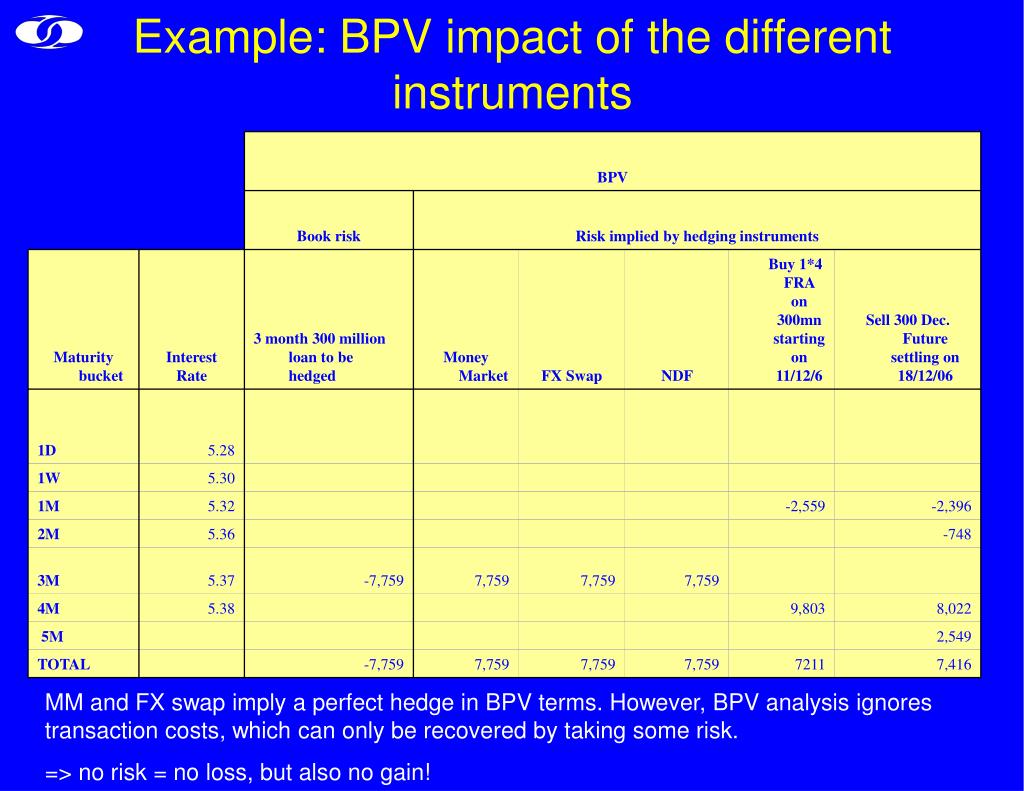 Example: BPV impact of the different instruments

| | | BPV | | | | | |
|---|---|---|---|---|---|---|---|
| | | Book risk | Risk implied by hedging instruments | | | | |
| Maturity bucket | Interest Rate | 3 month 300 million loan to be hedged | Money Market | FX Swap | NDF | Buy 1*4 FRA on 300mn starting on 11/12/6 | Sell 300 Dec. Future settling on 18/12/06 |
| 1D | 5.28 | | | | | | |
| 1W | 5.30 | | | | | | |
| 1M | 5.32 | | | | | -2,559 | -2,396 |
| 2M | 5.36 | | | | | | -748 |
| 3M | 5.37 | -7,759 | 7,759 | 7,759 | 7,759 | | |
| 4M | 5.38 | | | | | 9,803 | 8,022 |
| 5M | | | | | | | 2,549 |
| TOTAL | | -7,759 | 7,759 | 7,759 | 7,759 | 7211 | 7,416 |

MM and FX swap imply a perfect hedge in BPV terms. However, BPV analysis ignores transaction costs, which can only be recovered by taking some risk.

=> no risk = no loss, but also no gain!